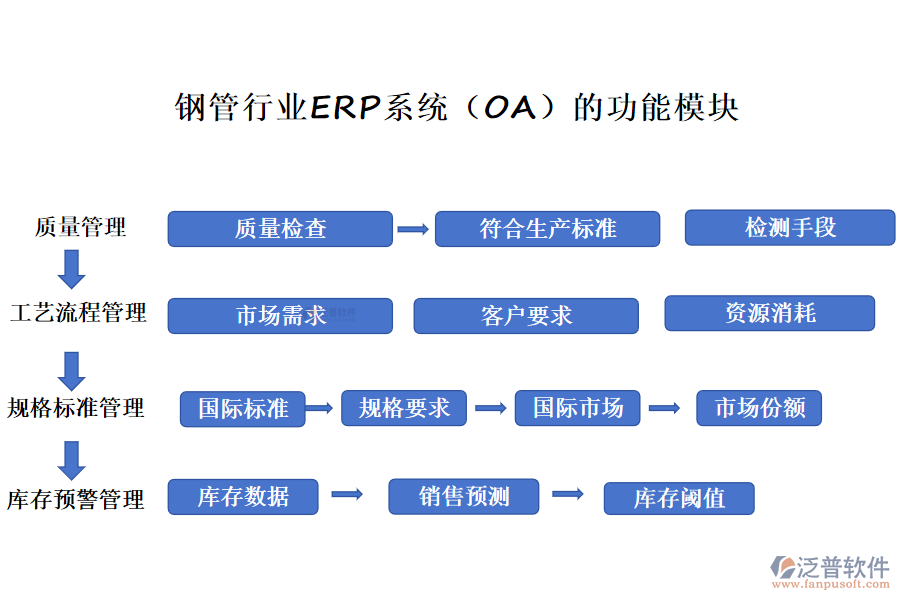 钢管行业ERP系统（OA）的功能模块

质量管理
质量检查
符合生产标准
检测手段

工艺流程管理
市场需求
客户要求
资源消耗

规格标准管理
国际标准
规格要求
国际市场
市场份额

库存预警管理
库存数据
销售预测
库存阈值

泛普软件
www.fanpusoft.com